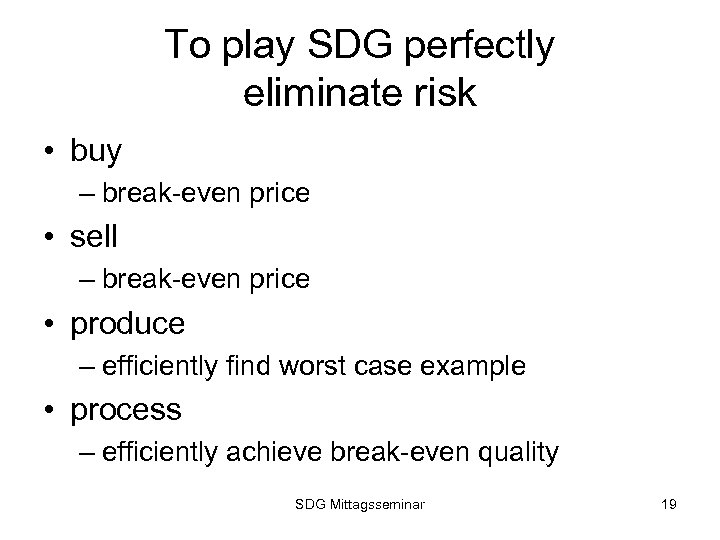 To play SDG perfectly eliminate risk

• buy
– break-even price
• sell
– break-even price
• produce
– efficiently find worst case example
• process
– efficiently achieve break-even quality

SDG Mittagsseminar

19